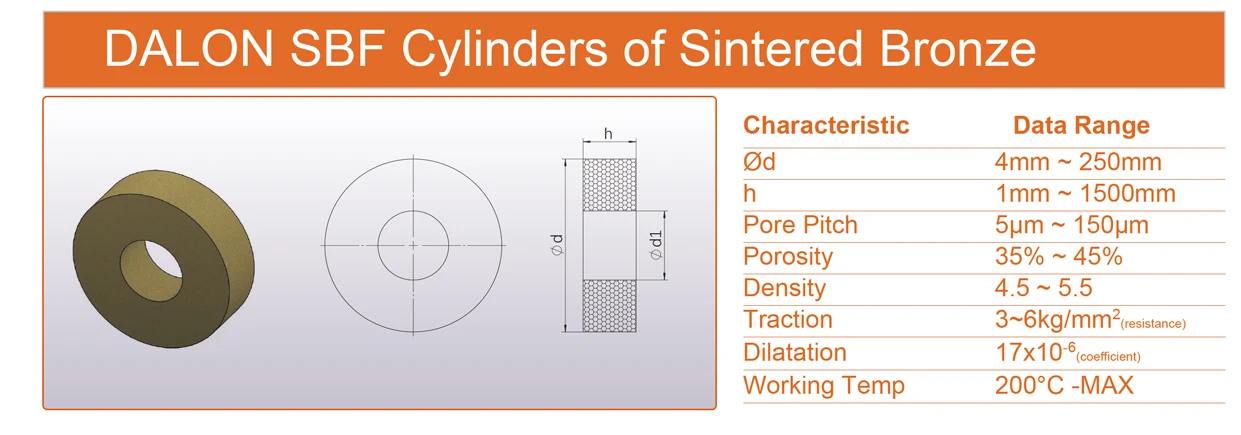 DALON SBF Cylinders of Sintered Bronze

h

Ød

Ød1

| Characteristic | Data Range |
|---|---|
| Ød | 4mm ~ 250mm |
| h | 1mm ~ 1500mm |
| Pore Pitch | 5μm ~ 150μm |
| Porosity | 35% ~ 45% |
| Density | 4.5 ~ 5.5 |
| Traction | 3~6kg/mm$^2$(resistance) |
| Dilatation | 17x10$^{-6}$(coefficient) |
| Working Temp | 200°C -MAX |